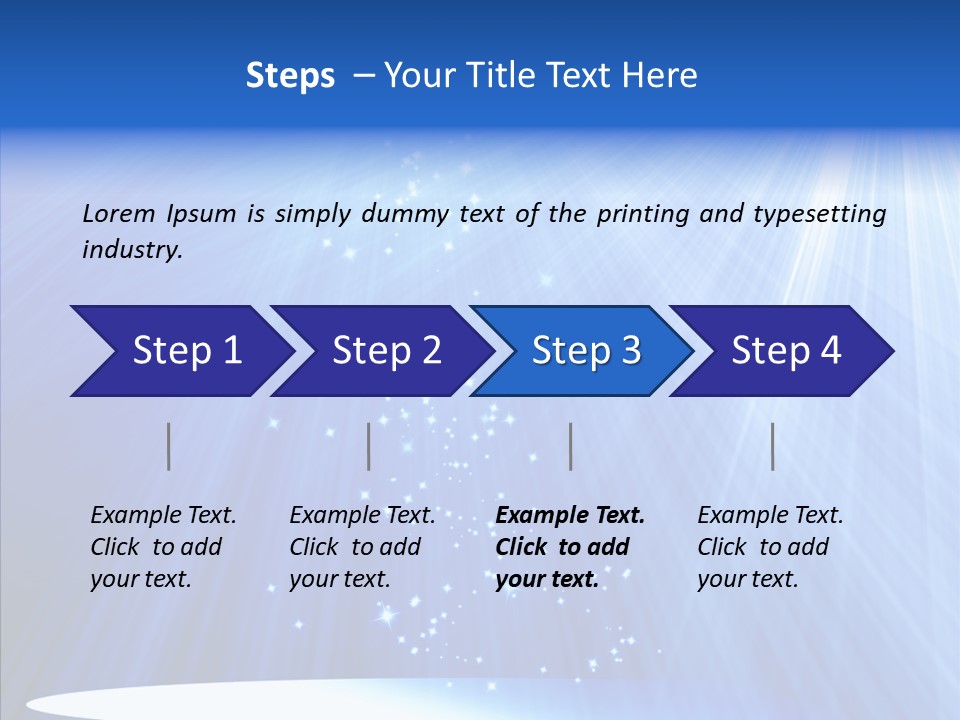 Steps – Your Title Text Here

Lorem Ipsum is simply dummy text of the printing and typesetting industry.

Step 1

Step 2

Step 3

Step 4

Example Text. Click to add your text.

Example Text. Click to add your text.

Example Text. Click to add your text.

Example Text. Click to add your text.